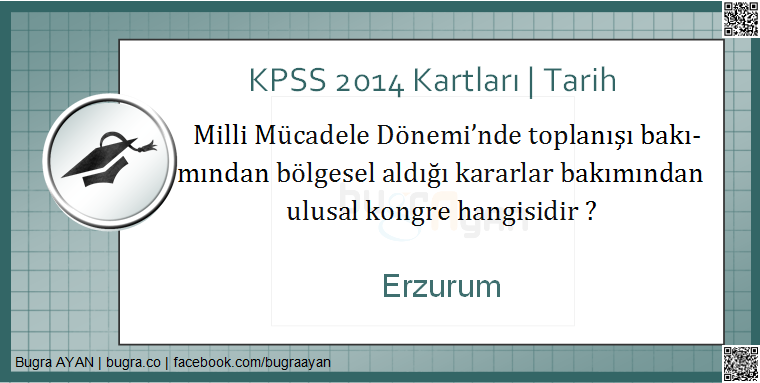 KPSS 2014 Kartları | Tarih

Milli Mücadele Dönemi'nde toplanışı bakımından bölgesel aldığı kararlar bakımından ulusal kongre hangisidir ?

Erzurum

Bugra AYAN | bugra.co | facebook.com/bugraayan